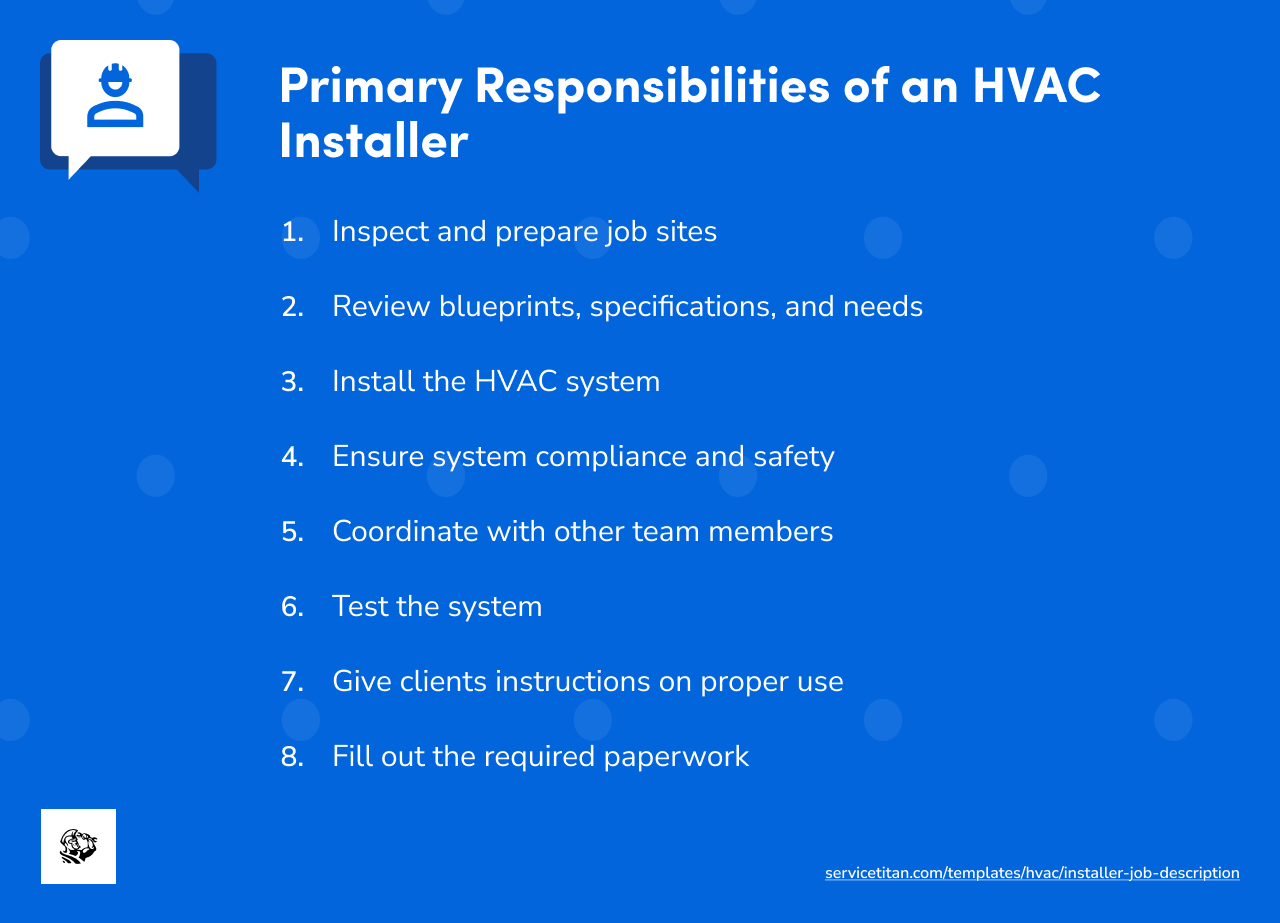 Primary Responsibilities of an HVAC Installer

1. Inspect and prepare job sites
2. Review blueprints, specifications, and needs
3. Install the HVAC system
4. Ensure system compliance and safety
5. Coordinate with other team members
6. Test the system
7. Give clients instructions on proper use
8. Fill out the required paperwork

servicetitan.com/templates/hvac/installer-job-description